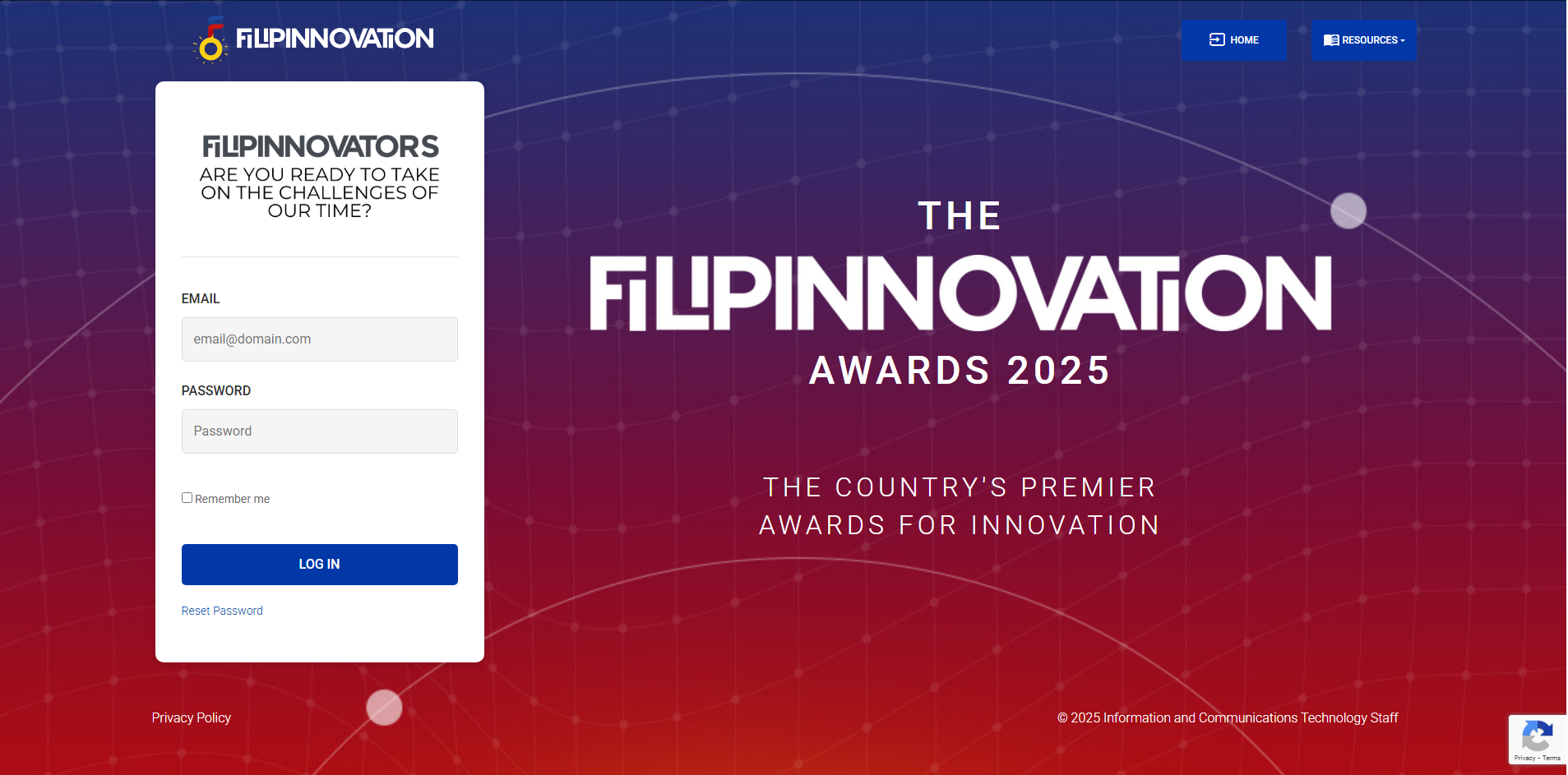 FILIPINNOVATION

HOME

RESOURCES

FILIPINNOVATORS
ARE YOU READY TO TAKE ON THE CHALLENGES OF OUR TIME?

EMAIL

email@domain.com

PASSWORD

Password

Remember me

LOG IN

Reset Password

THE
FILIPINNOVATION
AWARDS 2025

THE COUNTRY'S PREMIER AWARDS FOR INNOVATION

Privacy Policy

© 2025 Information and Communications Technology Staff

Privacy - Terms